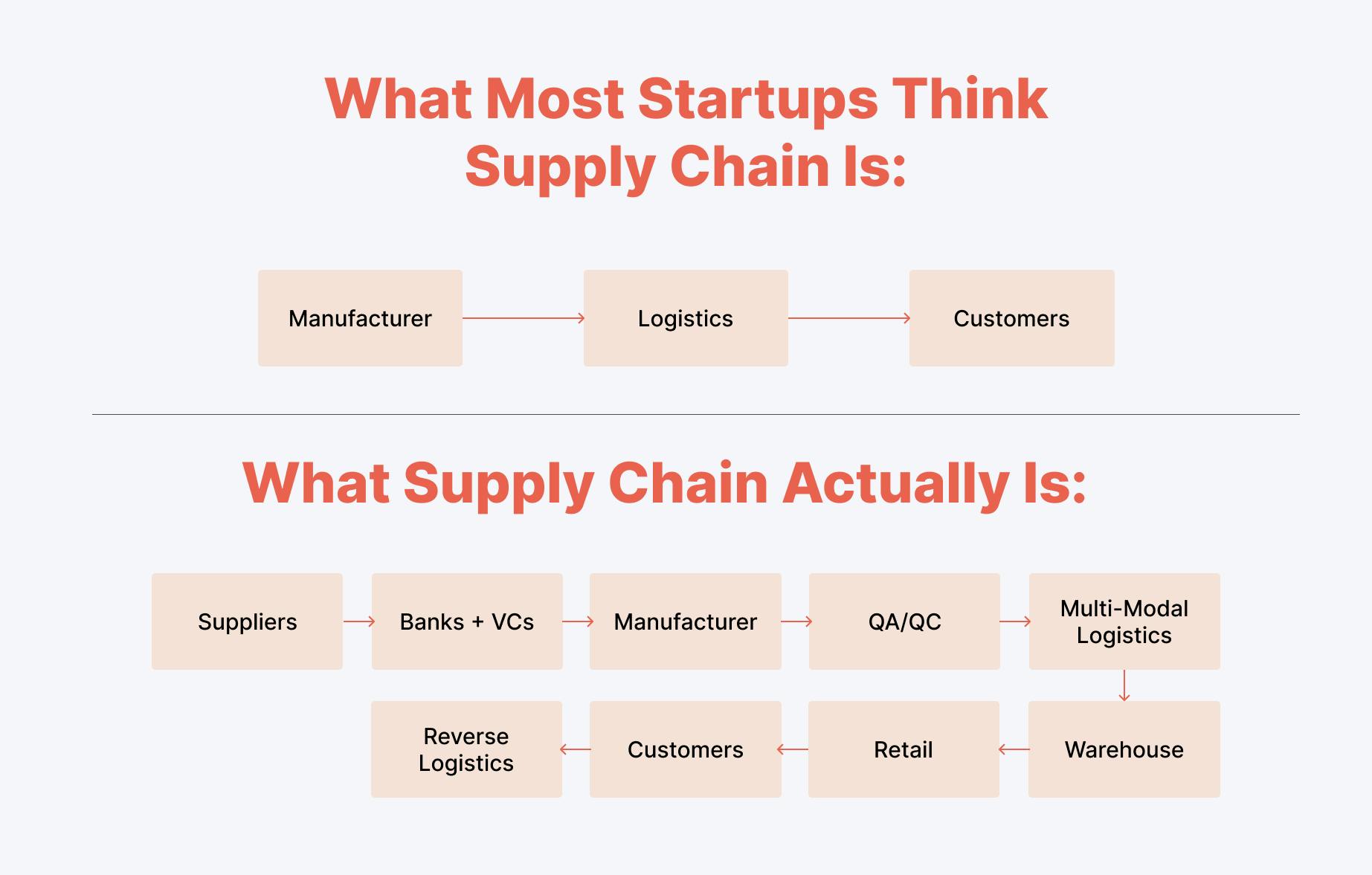 What Most Startups Think Supply Chain Is:

Manufacturer

Logistics

Customers

What Supply Chain Actually Is:

Suppliers

Banks + VCs

Manufacturer

QA/QC

Multi-Modal Logistics

Warehouse

Retail

Customers

Reverse Logistics